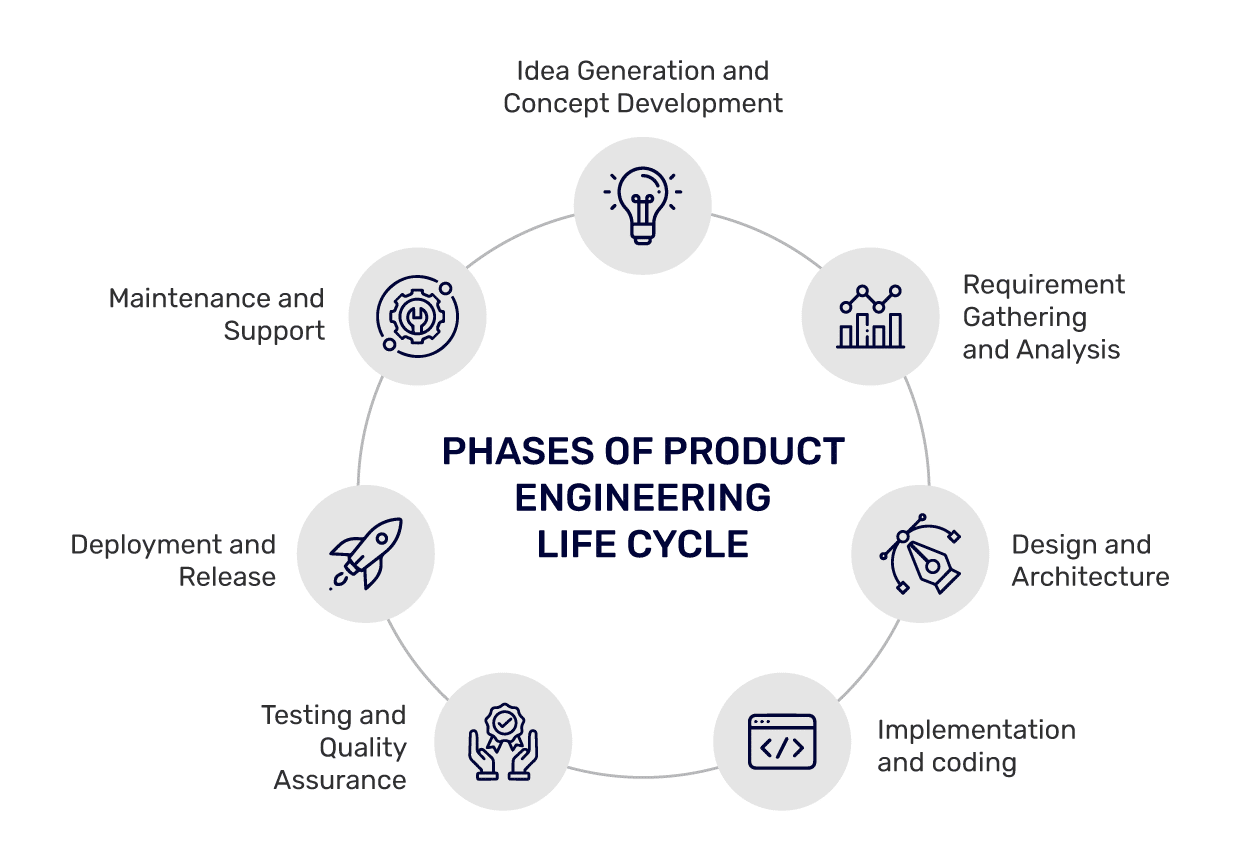 PHASES OF PRODUCT ENGINEERING LIFE CYCLE

Idea Generation and Concept Development

Requirement Gathering and Analysis

Design and Architecture

Implementation and coding

Testing and Quality Assurance

Deployment and Release

Maintenance and Support